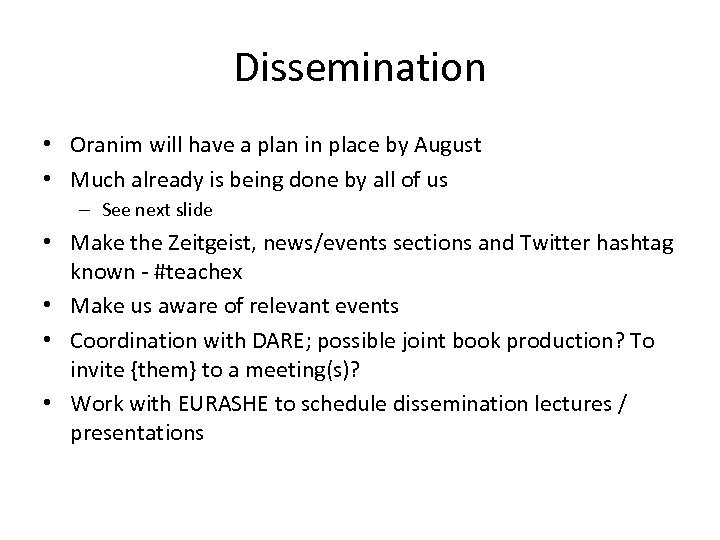 Dissemination

• Oranim will have a plan in place by August
• Much already is being done by all of us
– See next slide
• Make the Zeitgeist, news/events sections and Twitter hashtag known - #teachex
• Make us aware of relevant events
• Coordination with DARE; possible joint book production? To invite {them} to a meeting(s)?
• Work with EURASHE to schedule dissemination lectures / presentations